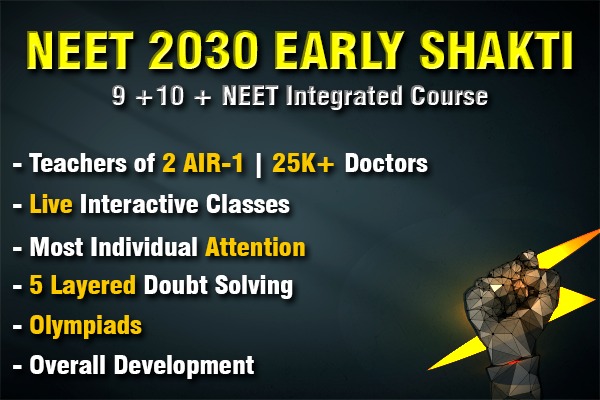 NEET 2030 EARLY SHAKTI
9 +10 + NEET Integrated Course

- Teachers of 2 AIR-1 | 25K+ Doctors
- Live Interactive Classes
- Most Individual Attention
- 5 Layered Doubt Solving
- Olympiads
- Overall Development